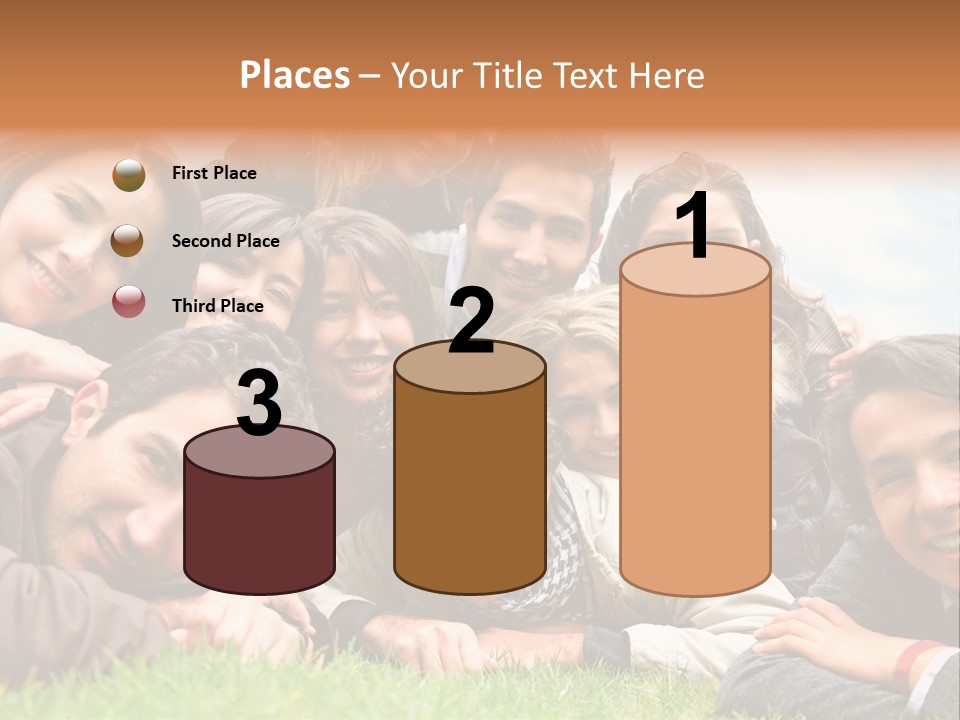 Places – Your Title Text Here

First Place

Second Place

Third Place

3

2

1